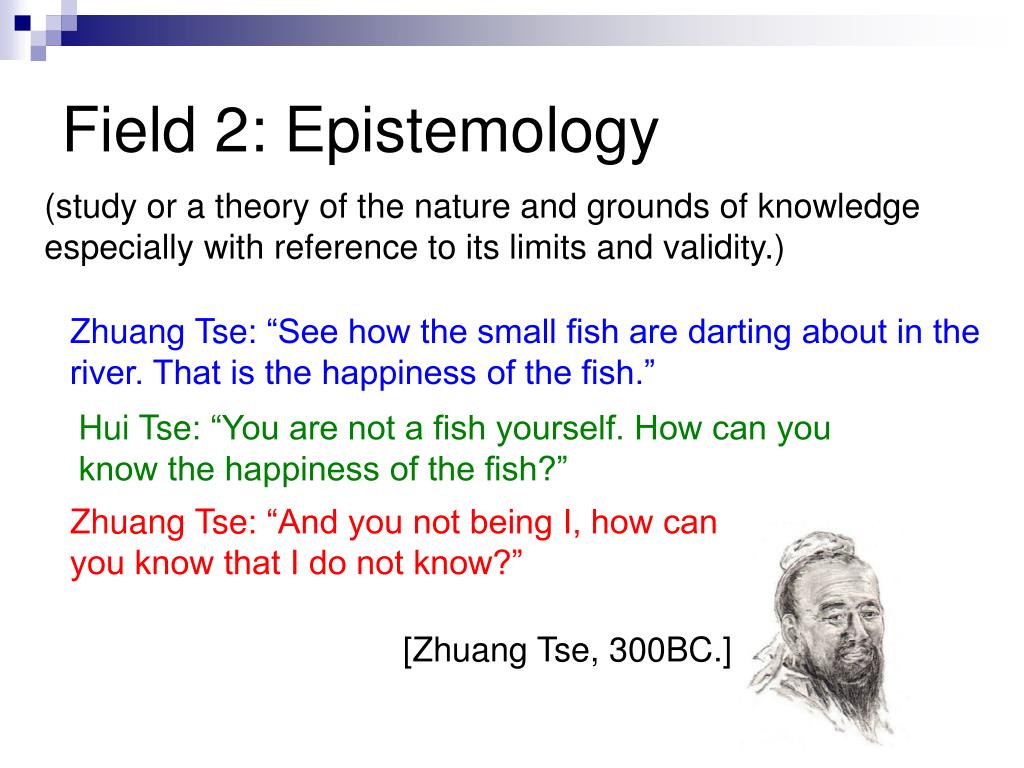 Field 2: Epistemology

(study or a theory of the nature and grounds of knowledge especially with reference to its limits and validity.)

Zhuang Tse: “See how the small fish are darting about in the river. That is the happiness of the fish.”

Hui Tse: “You are not a fish yourself. How can you know the happiness of the fish?”

Zhuang Tse: “And you not being I, how can you know that I do not know?”

[Zhuang Tse, 300BC.]